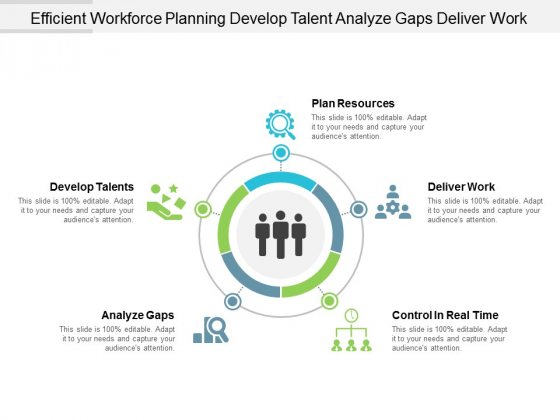 Efficient Workforce Planning Develop Talent Analyze Gaps Deliver Work

Plan Resources
This slide is 100% editable. Adapt it to your needs and capture your audience's attention.

Develop Talents
This slide is 100% editable. Adapt it to your needs and capture your audience's attention.

Deliver Work
This slide is 100% editable. Adapt it to your needs and capture your audience's attention.

Analyze Gaps
This slide is 100% editable. Adapt it to your needs and capture your audience's attention.

Control In Real Time
This slide is 100% editable. Adapt it to your needs and capture your audience's attention.